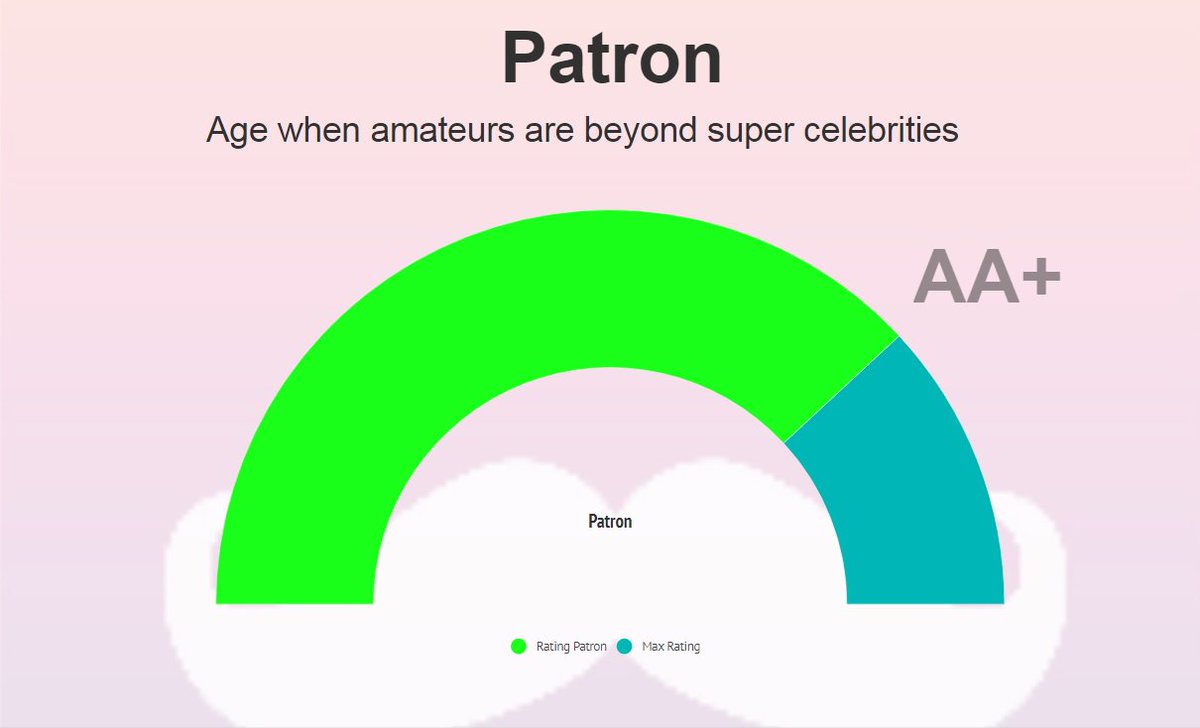 Patron

Age when amateurs are beyond super celebrities

AA+

Patron

Rating Patron Max Rating